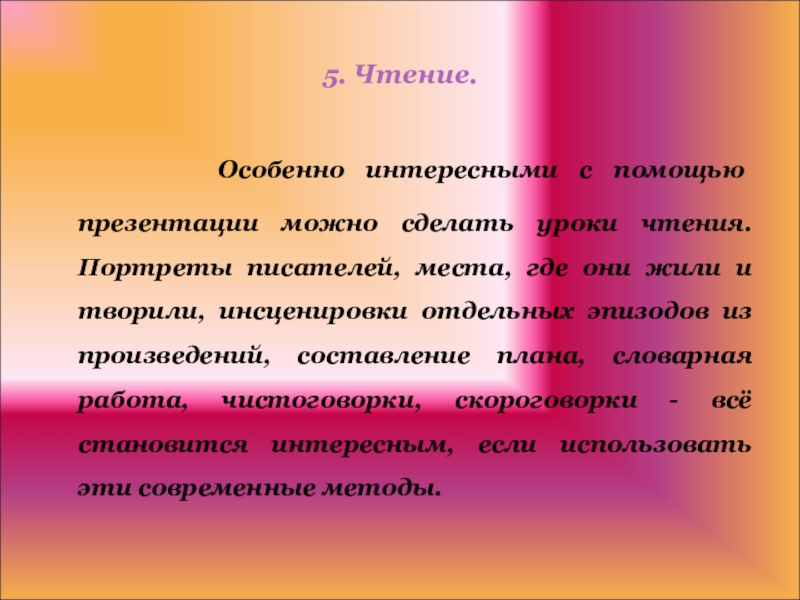 5. Чтение.

Особенно интересными с помощью презентации можно сделать уроки чтения. Портреты писателей, места, где они жили и творили, инсценировки отдельных эпизодов из произведений, составление плана, словарная работа, чистоговорки, скороговорки - всё становится интересным, если использовать эти современные методы.